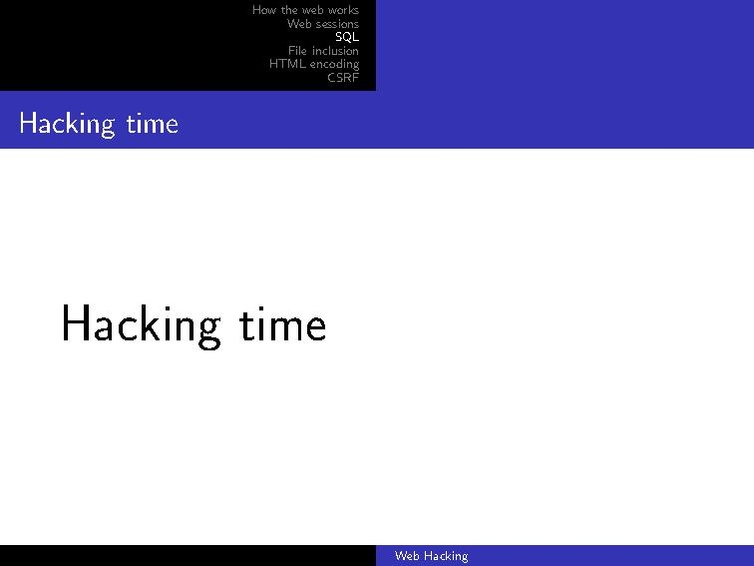 How the web works
Web sessions
SQL
File inclusion
HTML encoding
CSRF

Hacking time

Hacking time

Web Hacking